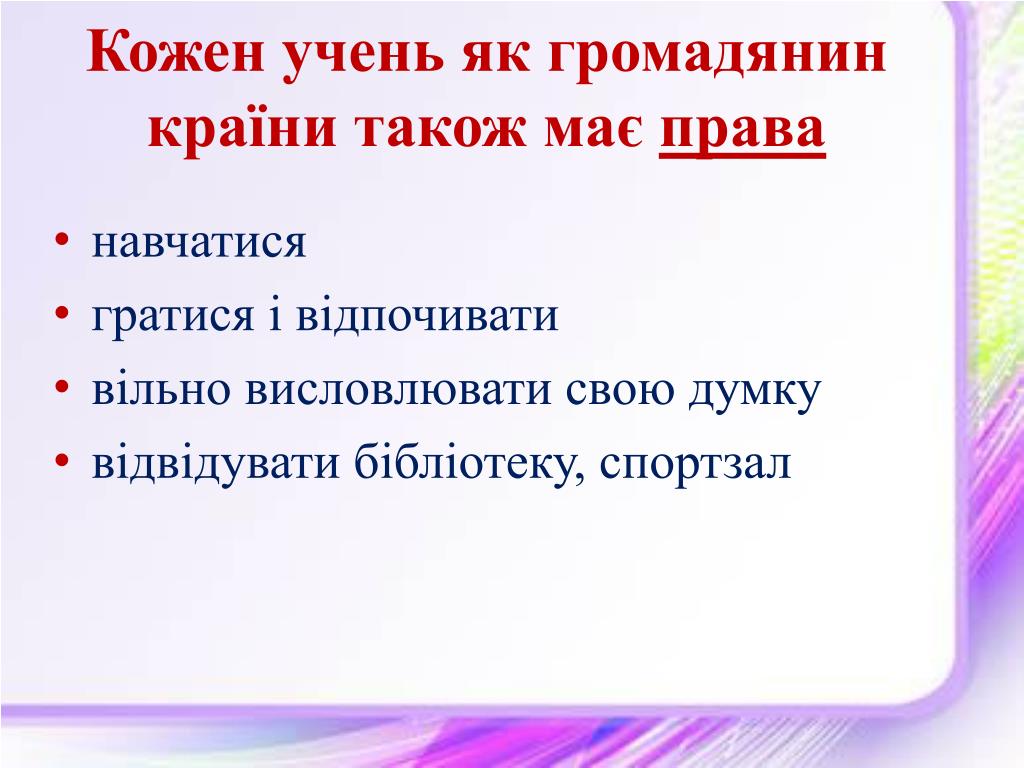 Кожен учень як громадянин країни також має права

• навчатися
• гратися і відпочивати
• вільно висловлювати свою думку
• відвідувати бібліотеку, спортзал